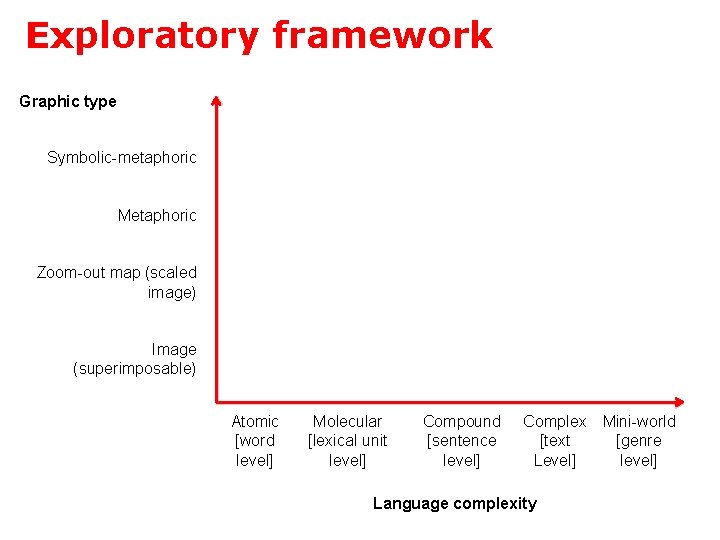 Exploratory framework

Graphic type

Symbolic-metaphoric

Metaphoric

Zoom-out map (scaled image)

Image (superimposable)

Atomic [word level]

Molecular [lexical unit level]

Compound [sentence level]

Complex [text Level]

Mini-world [genre level]

Language complexity